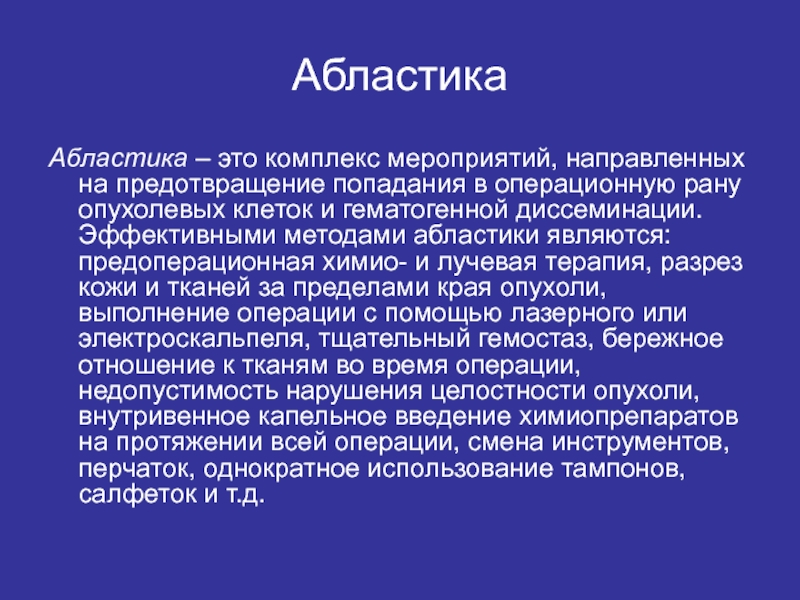 Абластика

Абластика – это комплекс мероприятий, направленных на предотвращение попадания в операционную рану опухолевых клеток и гематогенной диссеминации. Эффективными методами абластики являются: предоперационная химио- и лучевая терапия, разрез кожи и тканей за пределами края опухоли, выполнение операции с помощью лазерного или электроскальпеля, тщательный гемостаз, бережное отношение к тканям во время операции, недопустимость нарушения целостности опухоли, внутривенное капельное введение химиопрепаратов на протяжении всей операции, смена инструментов, перчаток, однократное использование тампонов, салфеток и т.д.